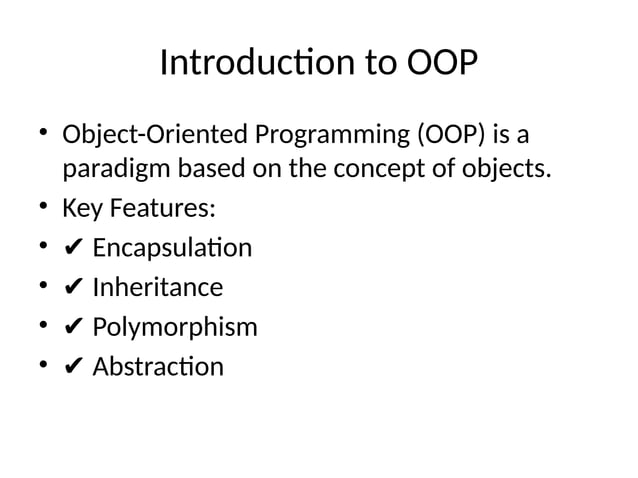 Introduction to OOP

• Object-Oriented Programming (OOP) is a paradigm based on the concept of objects.
• Key Features:
• ✔ Encapsulation
• ✔ Inheritance
• ✔ Polymorphism
• ✔ Abstraction